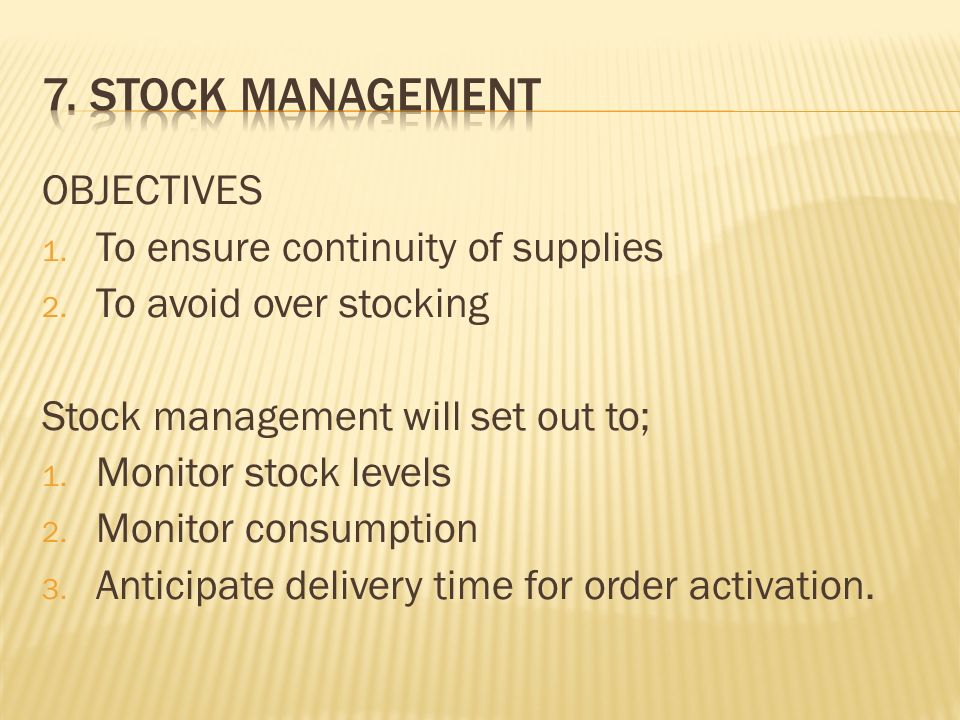 7. STOCK MANAGEMENT

OBJECTIVES
1. To ensure continuity of supplies
2. To avoid over stocking

Stock management will set out to;
1. Monitor stock levels
2. Monitor consumption
3. Anticipate delivery time for order activation.